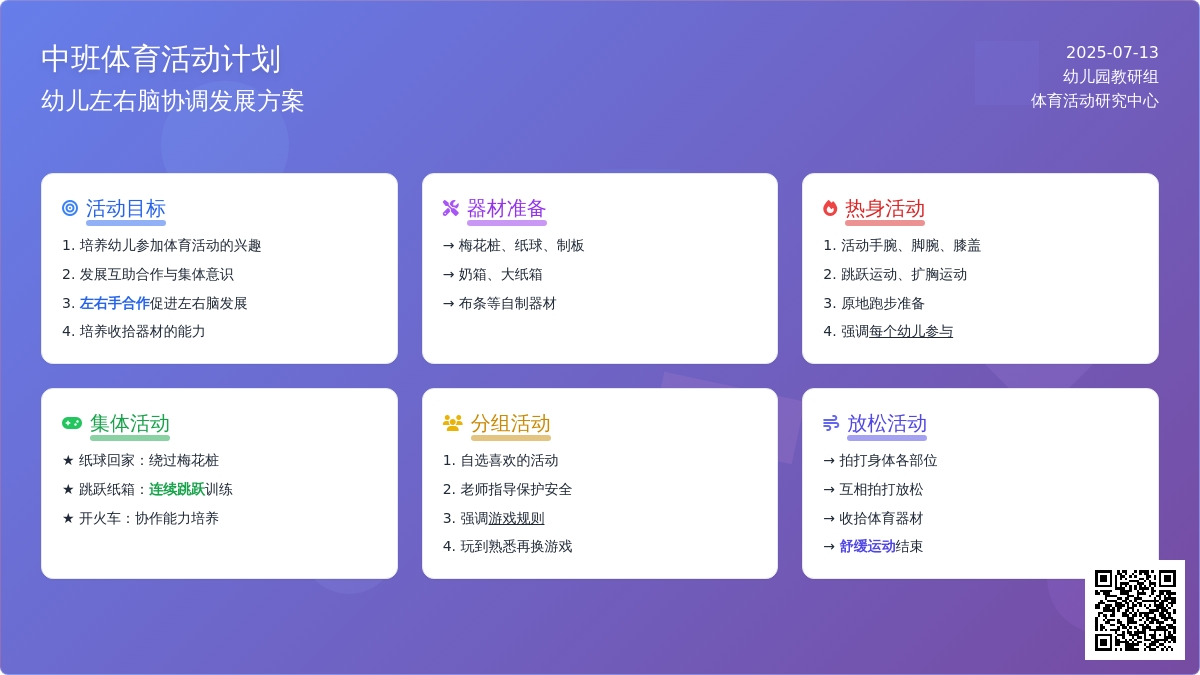 中班体育活动计划
幼儿左右脑协调发展方案

2025-07-13
幼儿园教研组
体育活动研究中心

活动目标
1. 培养幼儿参加体育活动的兴趣
2. 发展互助合作与集体意识
3. 左右手合作促进左右脑发展
4. 培养收拾器材的能力

器材准备
→ 梅花桩、纸球、制板
→ 奶箱、大纸箱
→ 布条等自制器材

热身活动
1. 活动手腕、脚腕、膝盖
2. 跳跃运动、扩胸运动
3. 原地跑步准备
4. 强调每个幼儿参与

集体活动
★ 纸球回家：绕过梅花桩
★ 跳跃纸箱：连续跳跃训练
★ 开火车：协作能力培养

分组活动
1. 自选喜欢的活动
2. 老师指导保护安全
3. 强调游戏规则
4. 玩到熟悉再换游戏

放松活动
→ 拍打身体各部位
→ 互相拍打放松
→ 收拾体育器材
→ 舒缓运动结束